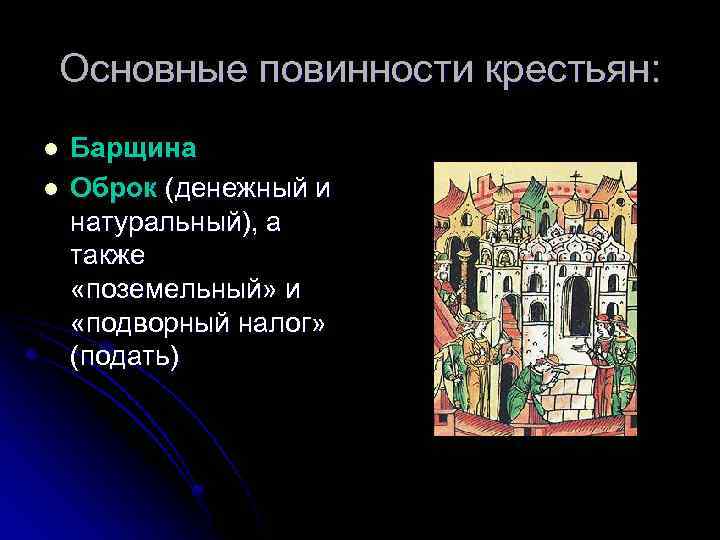 Основные повинности крестьян:

- Барщина
- Оброк (денежный и натуральный), а также «поземельный» и «подворный налог» (подать)